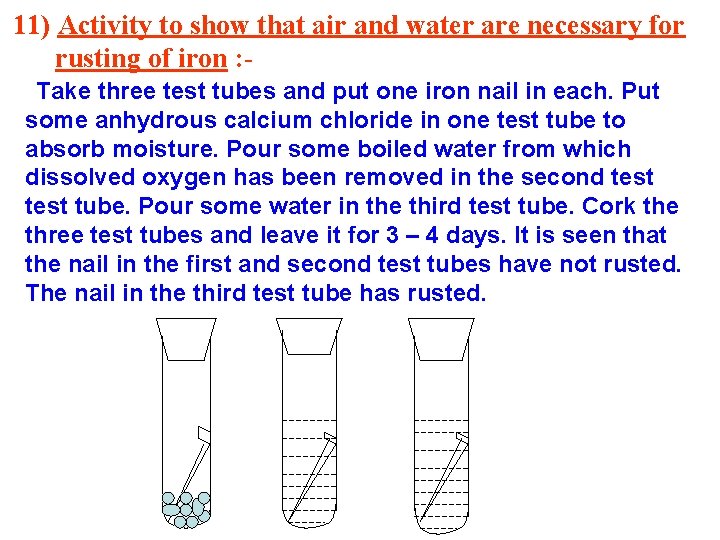 11) Activity to show that air and water are necessary for rusting of iron :-

Take three test tubes and put one iron nail in each. Put some anhydrous calcium chloride in one test tube to absorb moisture. Pour some boiled water from which dissolved oxygen has been removed in the second test test tube. Pour some water in the third test tube. Cork the three test tubes and leave it for 3 – 4 days. It is seen that the nail in the first and second test tubes have not rusted. The nail in the third test tube has rusted.